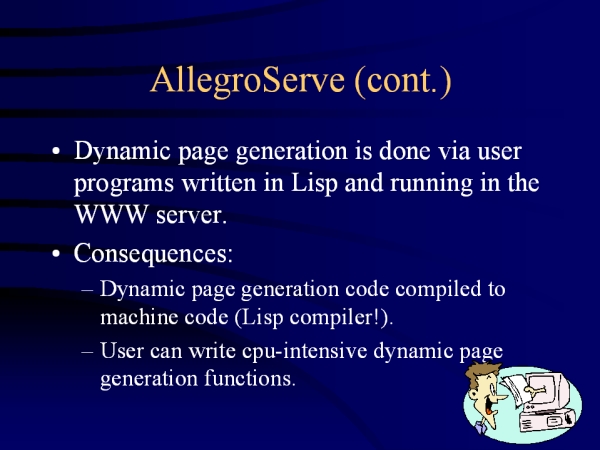 AllegroServe (cont.)

• Dynamic page generation is done via user programs written in Lisp and running in the WWW server.

• Consequences:

– Dynamic page generation code compiled to machine code (Lisp compiler!).

– User can write cpu-intensive dynamic page generation functions.